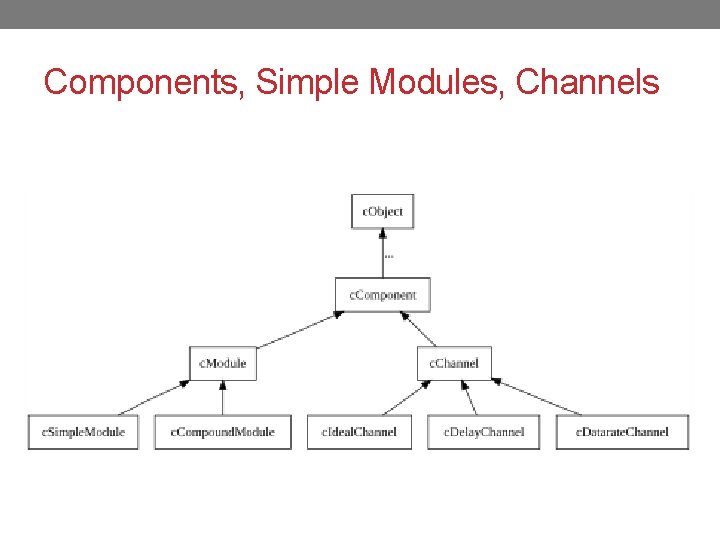 Components, Simple Modules, Channels

cObject

...

cComponent

cModule

cChannel

cSimpleModule

cCompoundModule

cIdealChannel

cDelayChannel

cDatarateChannel